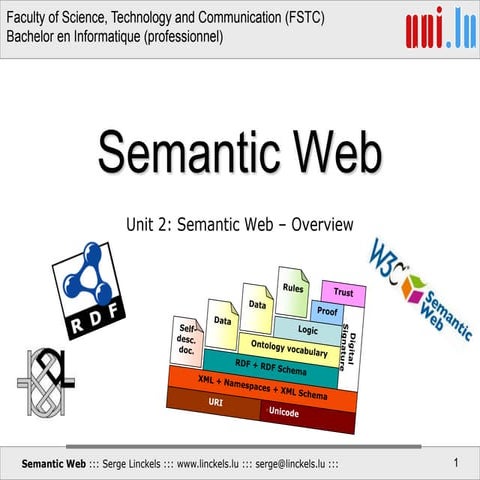 Faculty of Science, Technology and Communication (FSTC)
Bachelor en Informatique (professionnel)

uni.lu

Semantic Web

Unit 2: Semantic Web – Overview

RDF

W3C Semantic Web

Self-desc. doc.

Data

Data

Rules

Trust

Proof

Logic

Digital Signature

Ontology vocabulary

RDF + RDF Schema

XML + Namespaces + XML Schema

URI

Unicode

Semantic Web ::: Serge Linckels ::: www.linckels.lu ::: serge@linckels.lu :::

1